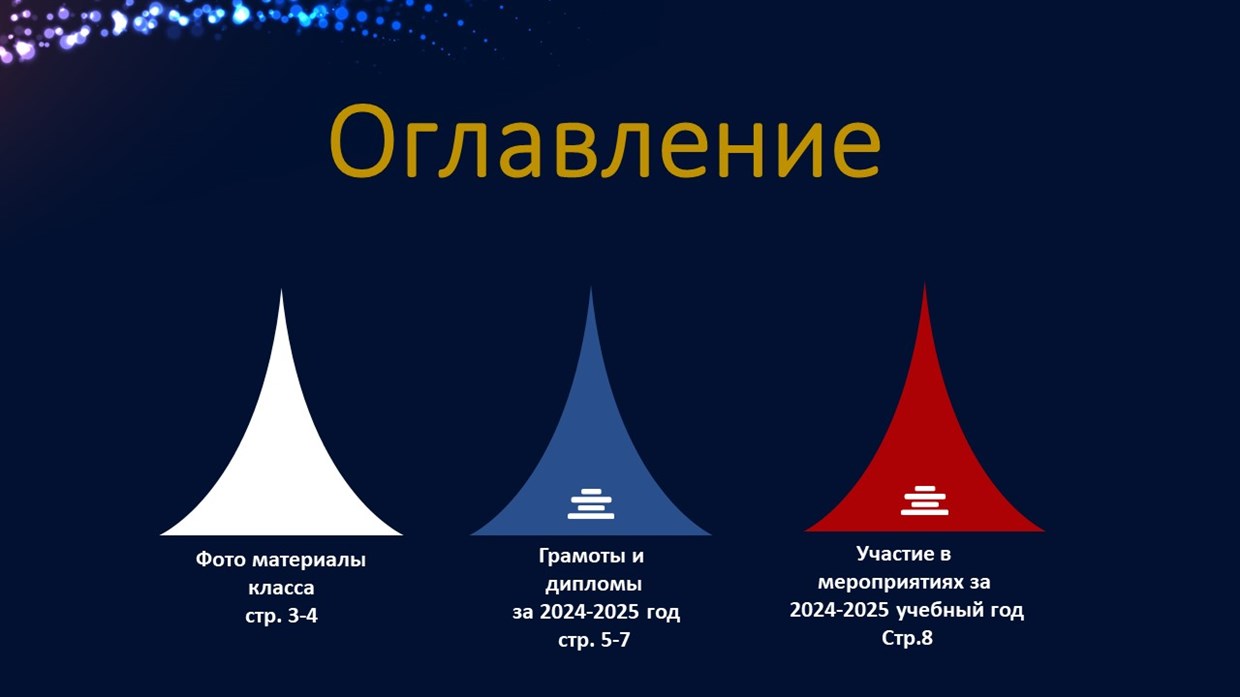 Оглавление

Фото материалы класса
стр. 3-4

Грамоты и дипломы
за 2024-2025 год
стр. 5-7

Участие в мероприятиях за
2024-2025 учебный год
Стр.8